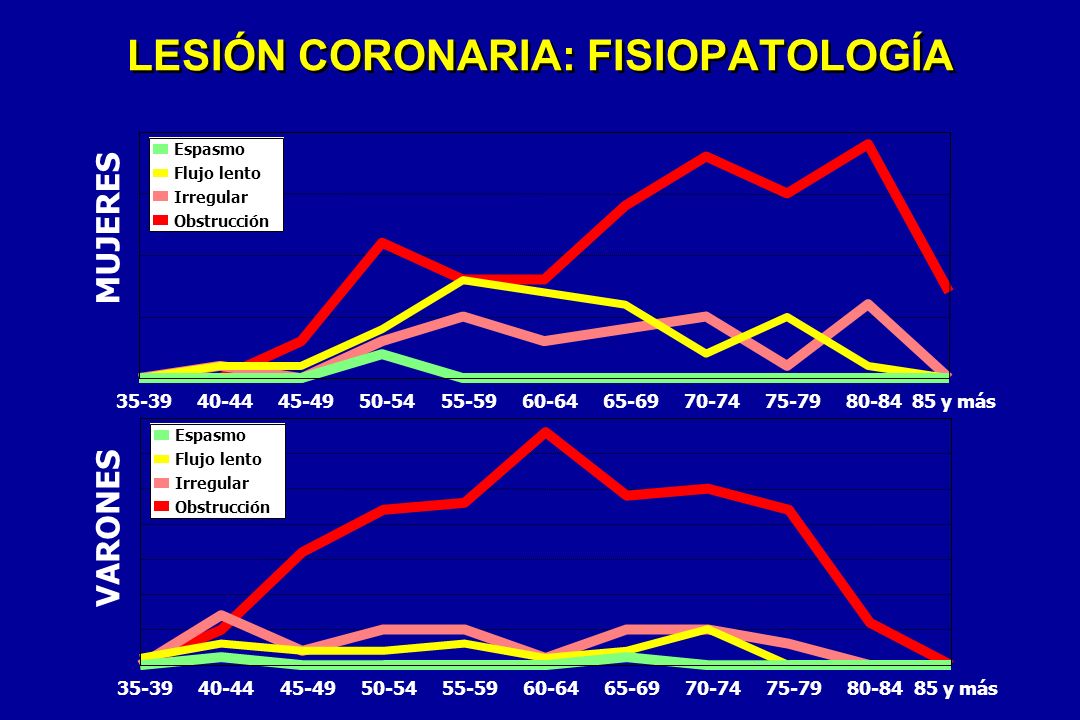 LESIÓN CORONARIA: FISIOPATOLOGÍA

MUJERES

Espasmo
Flujo lento
Irregular
Obstrucción

35-39 40-44 45-49 50-54 55-59 60-64 65-69 70-74 75-79 80-84 85 y más

VARONES

Espasmo
Flujo lento
Irregular
Obstrucción

35-39 40-44 45-49 50-54 55-59 60-64 65-69 70-74 75-79 80-84 85 y más